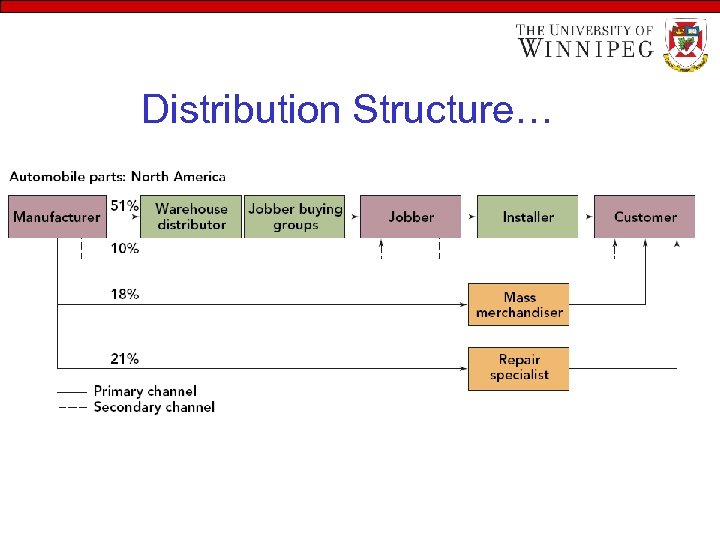 THE UNIVERSITY OF WINNIPEG

Distribution Structure…

Automobile parts: North America

Manufacturer

51%

Warehouse distributor

Jobber buying groups

Jobber

Installer

Customer

10%

18%

Mass merchandiser

21%

Repair specialist

Primary channel
Secondary channel